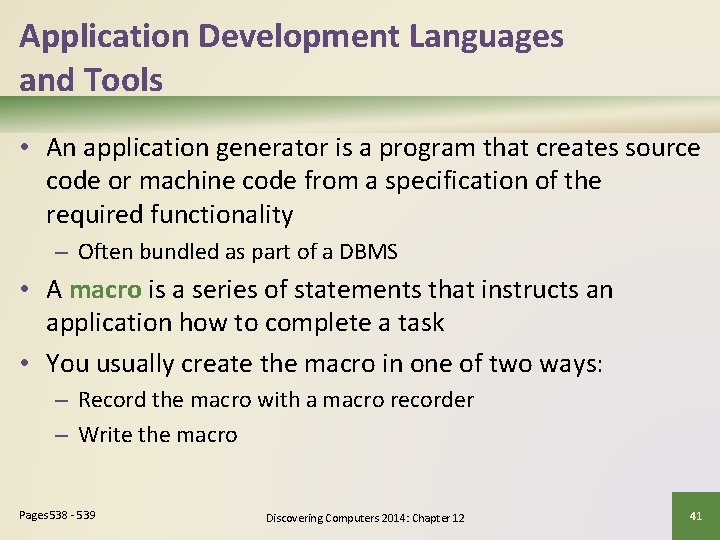 Application Development Languages and Tools

• An application generator is a program that creates source code or machine code from a specification of the required functionality
  – Often bundled as part of a DBMS
• A macro is a series of statements that instructs an application how to complete a task
• You usually create the macro in one of two ways:
  – Record the macro with a macro recorder
  – Write the macro

Pages 538 - 539

Discovering Computers 2014: Chapter 12

41